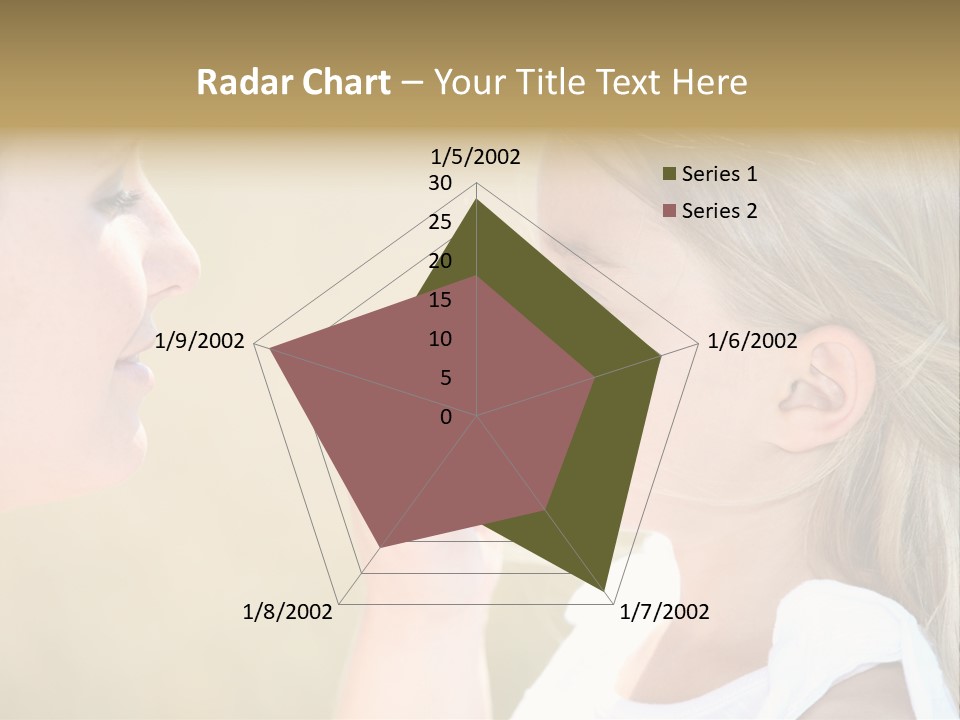 Radar Chart – Your Title Text Here

1/5/2002
30
25
20
15
10
5
0
1/6/2002
1/7/2002
1/8/2002
1/9/2002

Series 1
Series 2